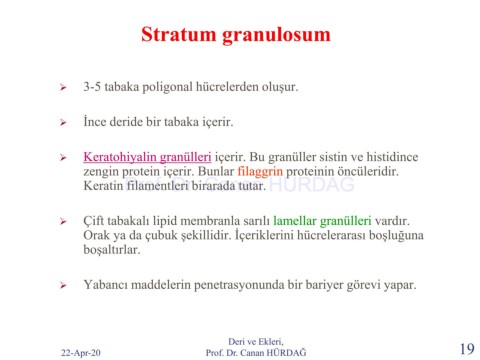 Stratum granulosum

➢ 3-5 tabaka poligonal hücrelerden oluşur.

➢ İnce deride bir tabaka içerir.

➢ Keratohiyalin granülleri içerir. Bu granüller sistin ve histidince zengin protein içerir. Bunlar filaggrin proteinin öncüleridir. Keratin filamentleri birarada tutar.

Prof. Dr. Canan HÜRDAĞ

➢ Çift tabakalı lipid membranla sarılı lamellar granülleri vardır. Orak ya da çubuk şekillidir. İçeriklerini hücrelerarası boşluğuna boşaltırlar.

➢ Yabancı maddelerin penetrasyonunda bir bariyer görevi yapar.

22-Apr-20

Deri ve Ekleri,
Prof. Dr. Canan HÜRDAĞ

19